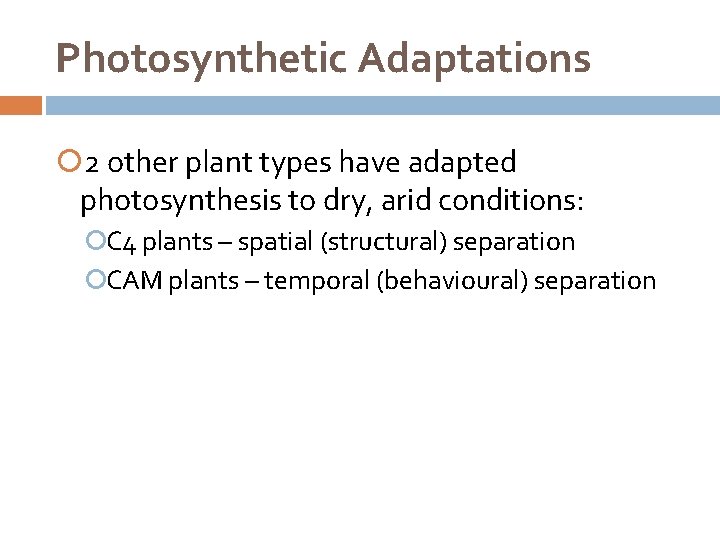 Photosynthetic Adaptations

2 other plant types have adapted photosynthesis to dry, arid conditions:

C4 plants – spatial (structural) separation

CAM plants – temporal (behavioural) separation